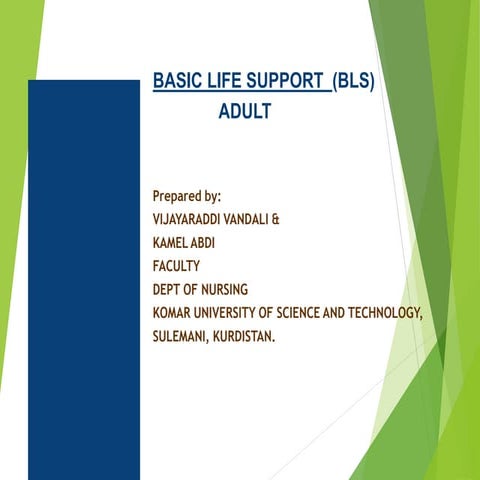 BASIC LIFE SUPPORT (BLS)
ADULT

Prepared by:
VIJAYARADDI VANDALI &
KAMEL ABDI
FACULTY
DEPT OF NURSING
KOMAR UNIVERSITY OF SCIENCE AND TECHNOLOGY,
SULEMANI, KURDISTAN.